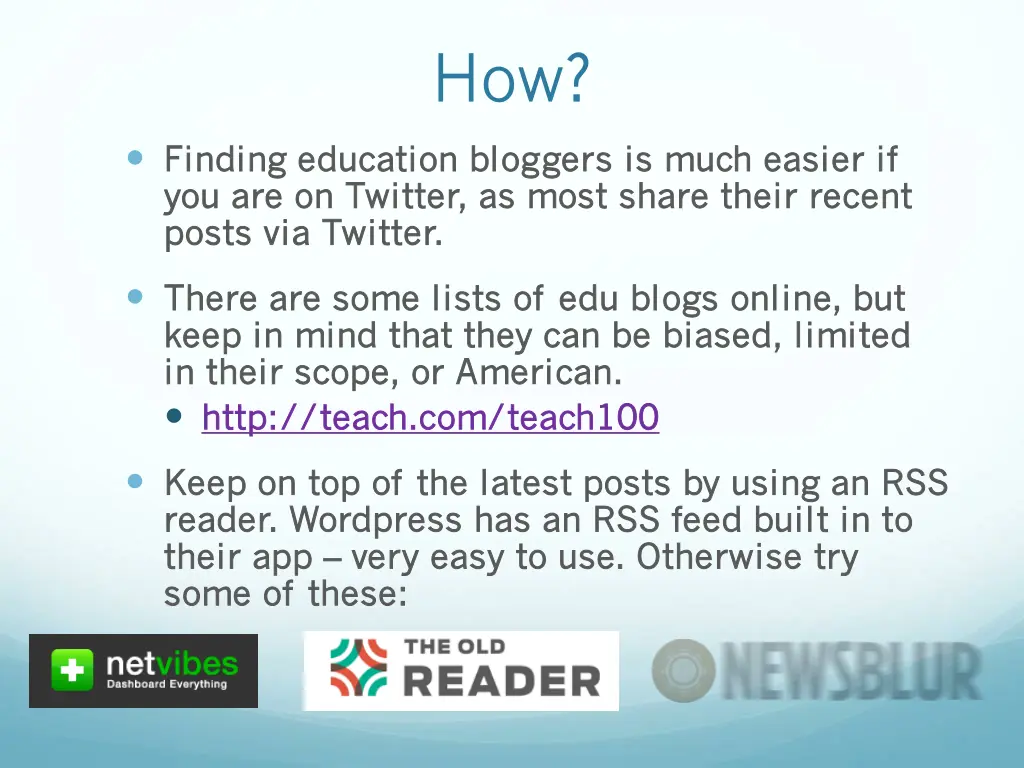 How?

Finding education bloggers is much easier if you are on Twitter, as most share their recent posts via Twitter.

There are some lists of edu blogs online, but keep in mind that they can be biased, limited in their scope, or American.

http://teach.com/teach100

Keep on top of the latest posts by using an RSS reader. Wordpress has an RSS feed built in to their app – very easy to use. Otherwise try some of these:

netvibes
Dashboard Everything

THE OLD READER

NEWSBLUR